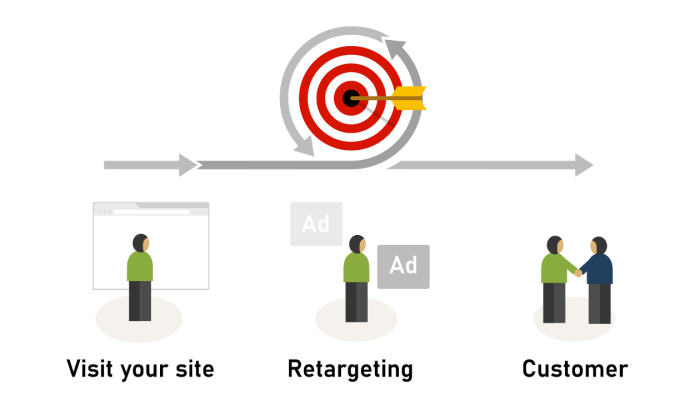 Ad

Ad

Visit your site

Retargeting

Customer